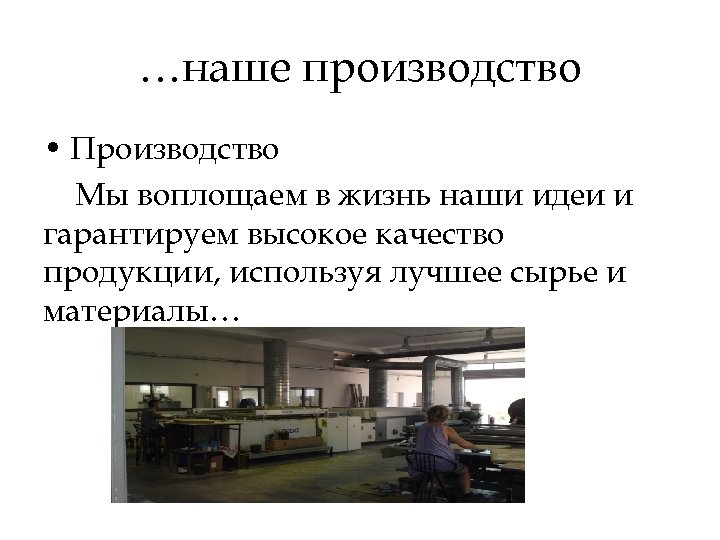 …наше производство

• Производство

Мы воплощаем в жизнь наши идеи и гарантируем высокое качество продукции, используя лучшее сырье и материалы…